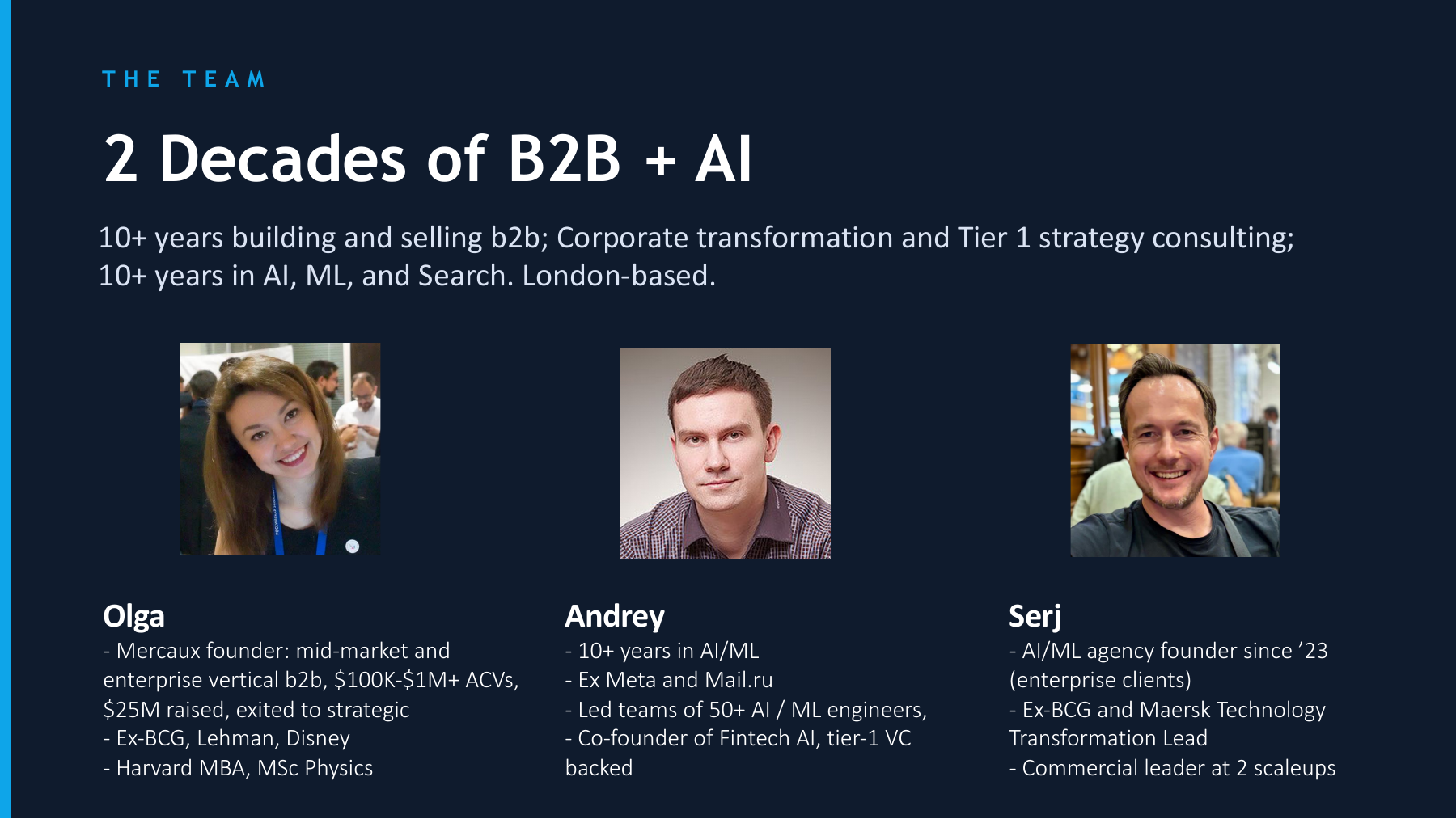 THE TEAM

2 Decades of B2B + AI

10+ years building and selling b2b; Corporate transformation and Tier 1 strategy consulting; 10+ years in AI, ML, and Search. London-based.

Olga
- Mercaux founder: mid-market and enterprise vertical b2b, \$100K-\$1M+ ACVs, \$25M raised, exited to strategic
- Ex-BCG, Lehman, Disney
- Harvard MBA, MSc Physics

Andrey
- 10+ years in AI/ML
- Ex Meta and Mail.ru
- Led teams of 50+ AI / ML engineers,
- Co-founder of Fintech AI, tier-1 VC backed

Serj
- AI/ML agency founder since ’23 (enterprise clients)
- Ex-BCG and Maersk Technology Transformation Lead
- Commercial leader at 2 scaleups